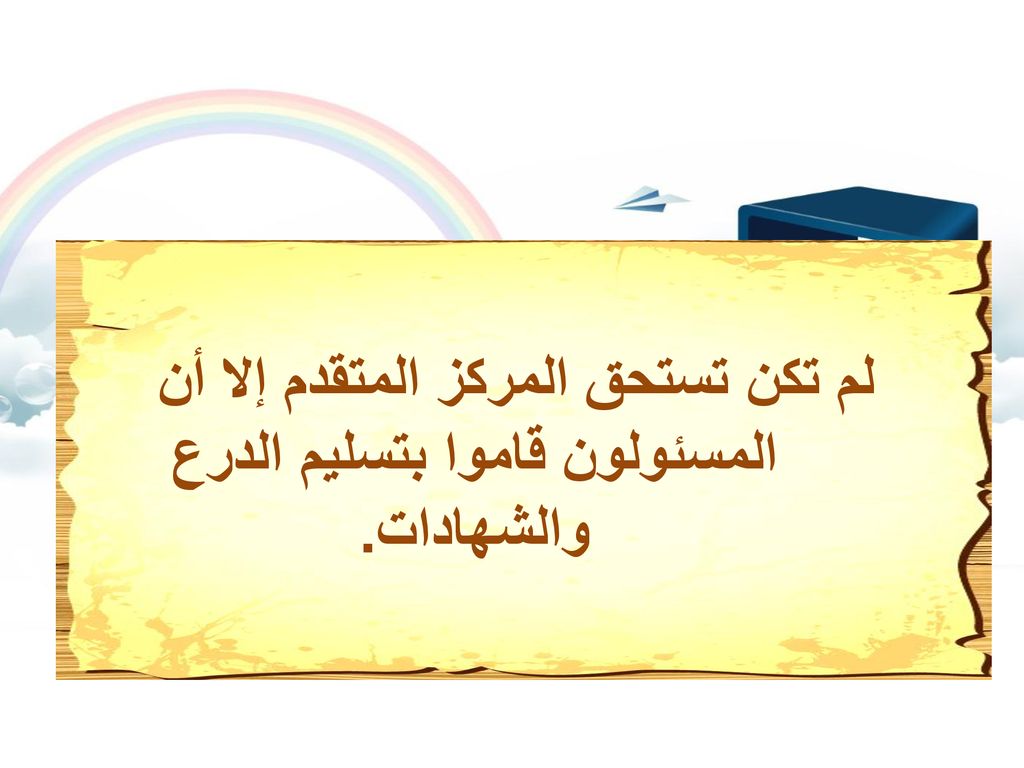 لم تكن تستحق المركز المتقدم إلا أن المسئولون قاموا بتسليم الدرع والشهادات.